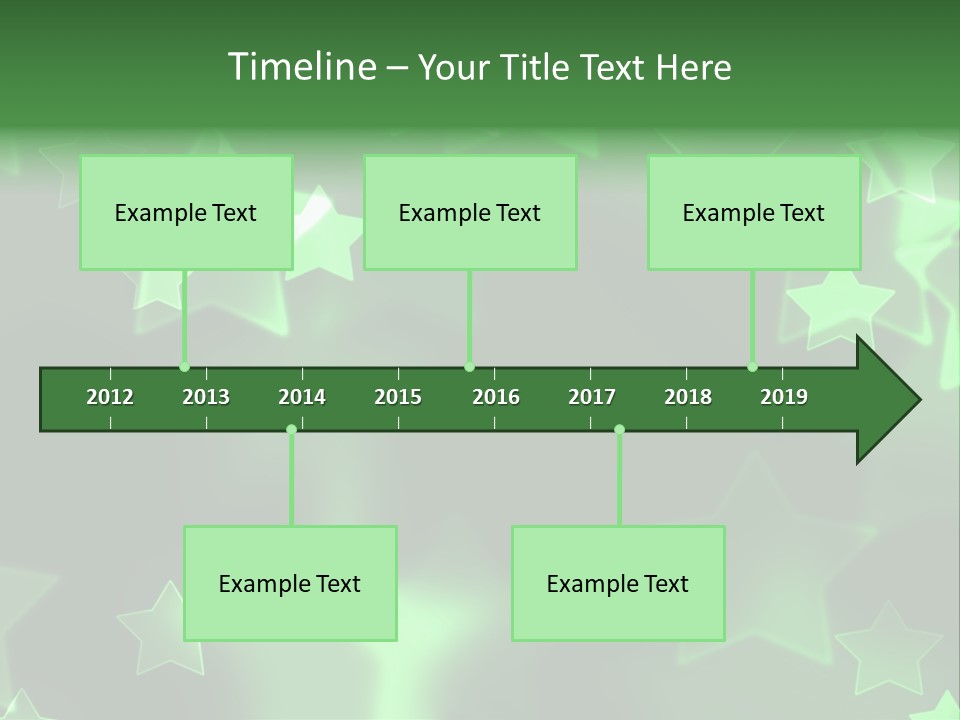 Timeline – Your Title Text Here

Example Text

Example Text

Example Text

2012 2013 2014 2015 2016 2017 2018 2019

Example Text

Example Text